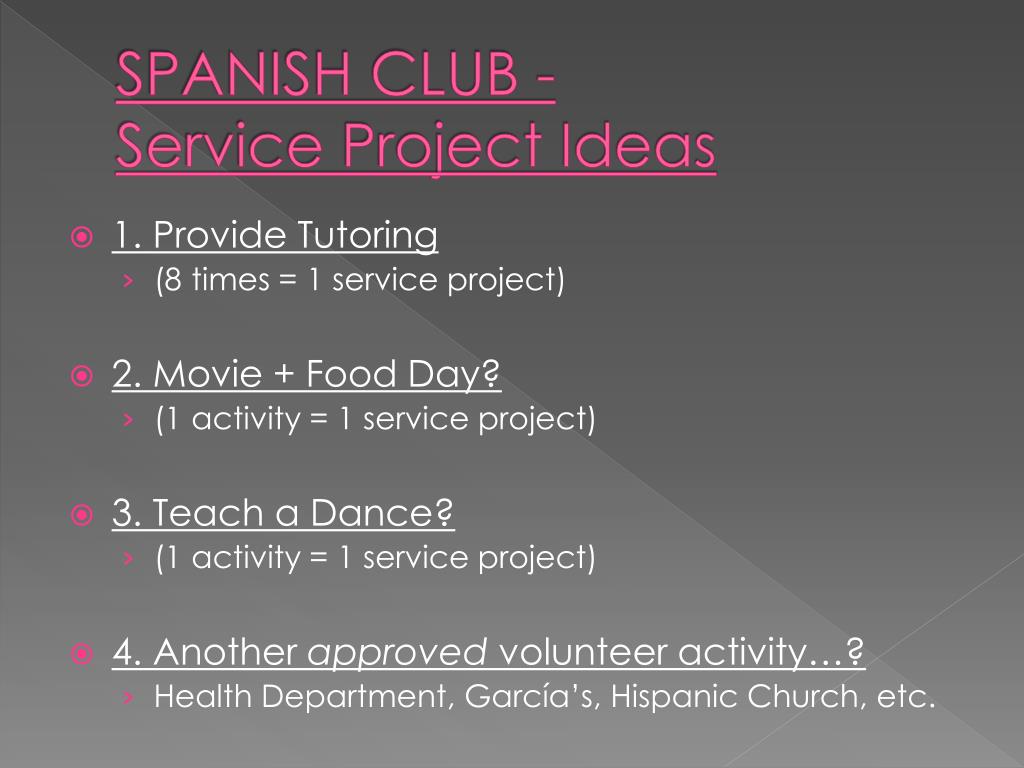 SPANISH CLUB -
Service Project Ideas

1. Provide Tutoring
(8 times = 1 service project)

2. Movie + Food Day?
(1 activity = 1 service project)

3. Teach a Dance?
(1 activity = 1 service project)

4. Another approved volunteer activity…?
Health Department, García's, Hispanic Church, etc.